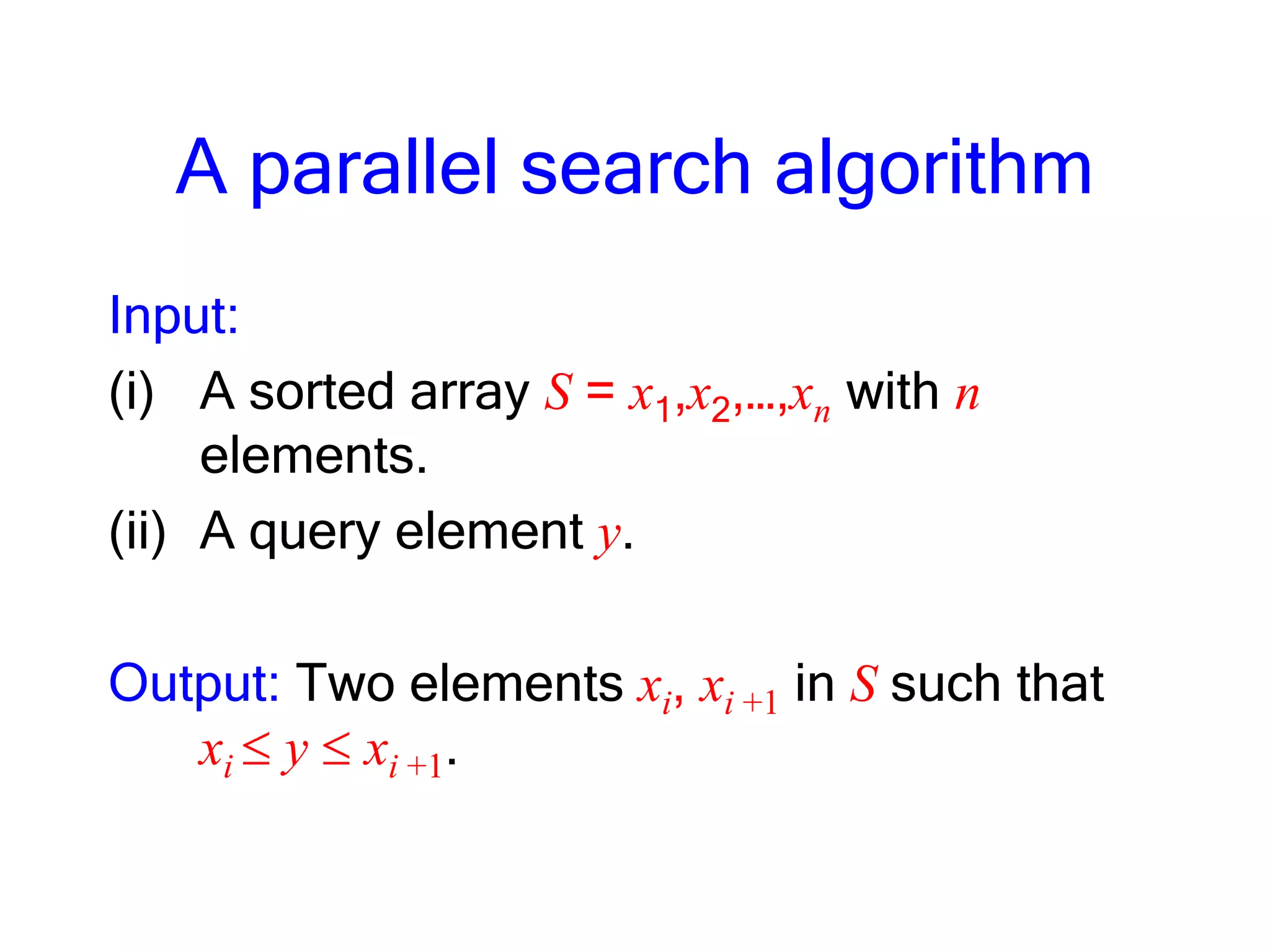 A parallel search algorithm

Input:

(i) A sorted array $S = x_1, x_2, \ldots, x_n$ with $n$ elements.

(ii) A query element $y$.

Output: Two elements $x_i$, $x_{i+1}$ in $S$ such that $x_i \leq y \leq x_{i+1}$.